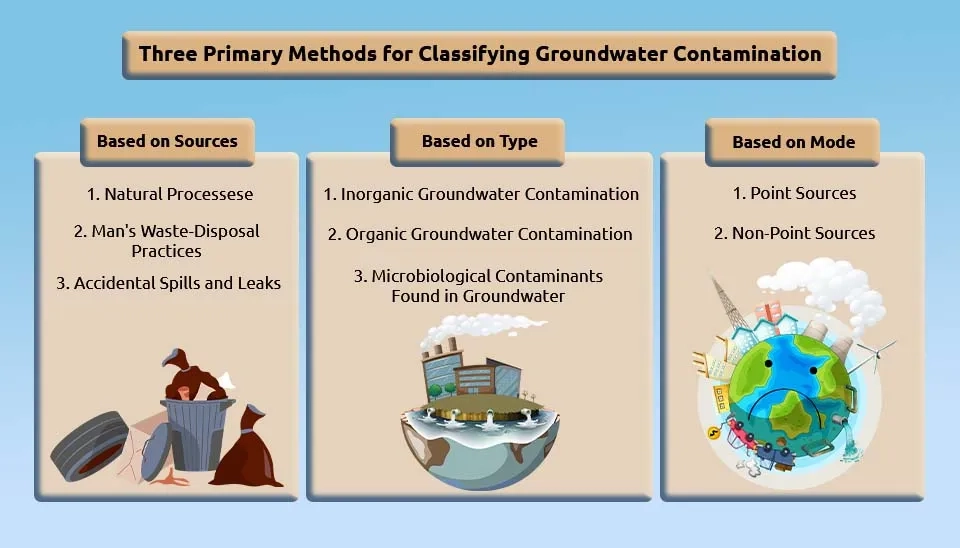 Three Primary Methods for Classifying Groundwater Contamination

Based on Sources

1. Natural Processese

2. Man's Waste-Disposal Practices

3. Accidental Spills and Leaks

Based on Type

1. Inorganic Groundwater Contamination

2. Organic Groundwater Contamination

3. Microbiological Contaminants Found in Groundwater

Based on Mode

1. Point Sources

2. Non-Point Sources